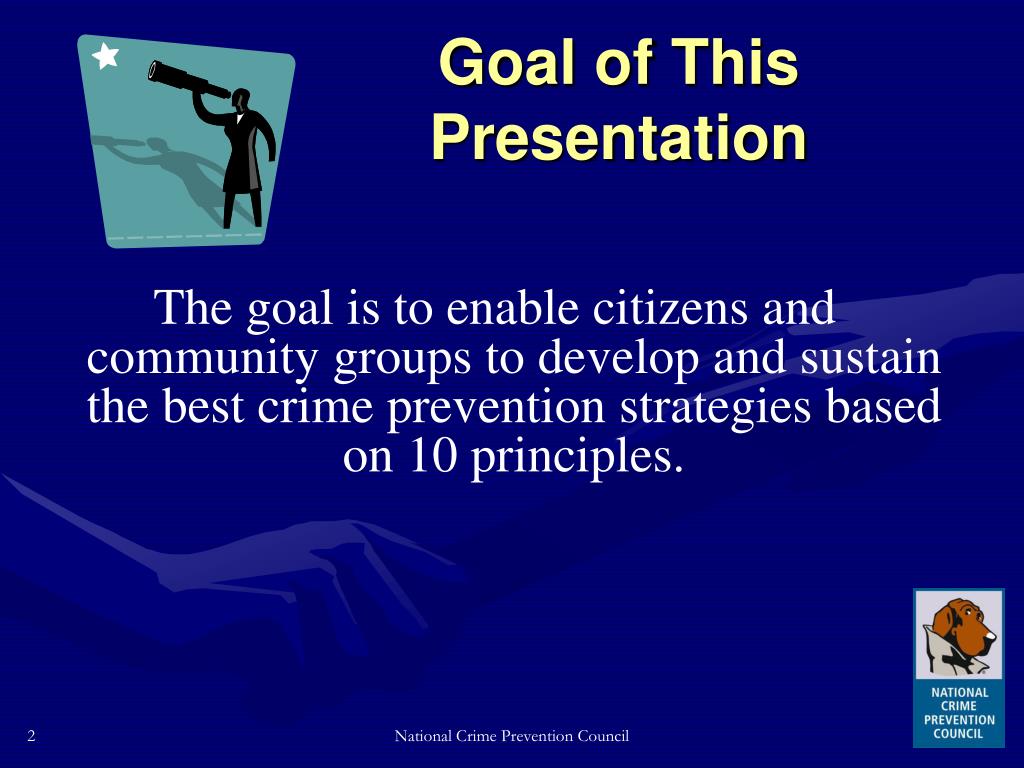 Goal of This Presentation

The goal is to enable citizens and community groups to develop and sustain the best crime prevention strategies based on 10 principles.

NATIONAL CRIME PREVENTION COUNCIL

2

National Crime Prevention Council